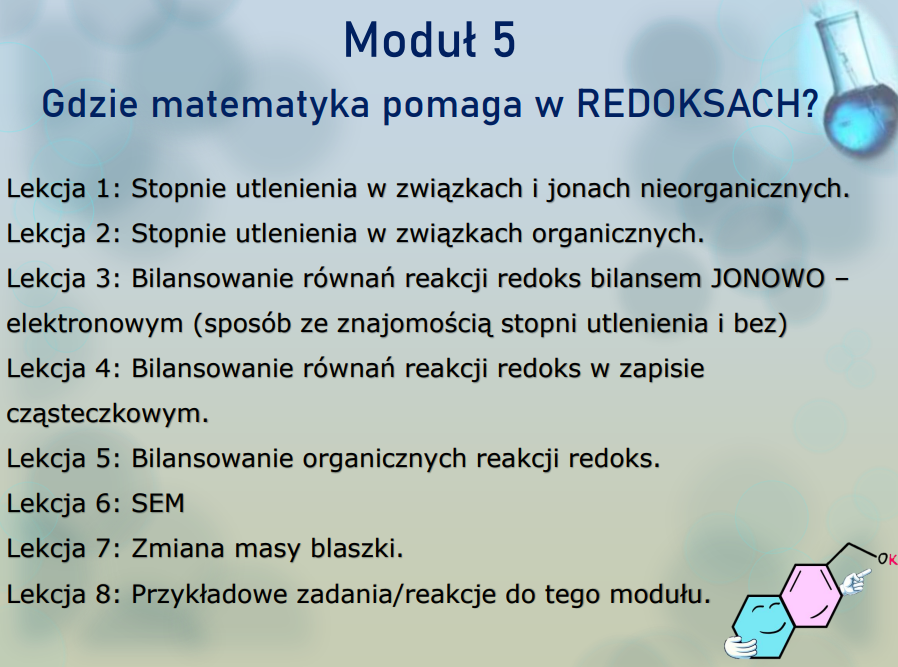 Moduł 5
Gdzie matematyka pomaga w REDOKSACH?

Lekcja 1: Stopnie utlenienia w związkach i jonach nieorganicznych.
Lekcja 2: Stopnie utlenienia w związkach organicznych.
Lekcja 3: Bilansowanie równań reakcji redoks bilansem JONOWO – elektronowym (sposób ze znajomością stopni utlenienia i bez)
Lekcja 4: Bilansowanie równań reakcji redoks w zapisie cząsteczkowym.
Lekcja 5: Bilansowanie organicznych reakcji redoks.
Lekcja 6: SEM
Lekcja 7: Zmiana masy blaszki.
Lekcja 8: Przykładowe zadania/reakcje do tego modułu.

OK